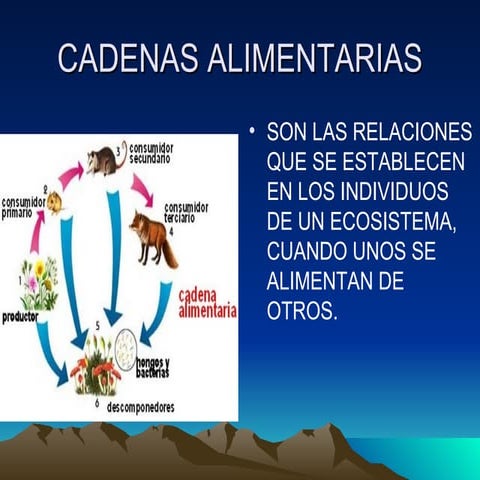 CADENAS ALIMENTARIAS

3 consumidor secundario

2 consumidor primario

consumidor terciario 4

1 productor

cadena alimentaria

5 hongos y bacterias

6 descomponedores

• SON LAS RELACIONES QUE SE ESTABLECEN EN LOS INDIVIDUOS DE UN ECOSISTEMA, CUANDO UNOS SE ALIMENTAN DE OTROS.